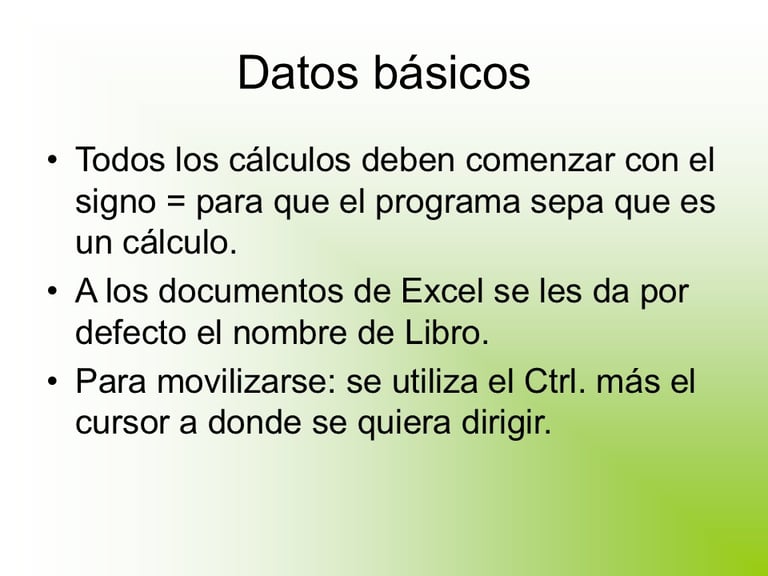 Datos básicos

• Todos los cálculos deben comenzar con el signo = para que el programa sepa que es un cálculo.
• A los documentos de Excel se les da por defecto el nombre de Libro.
• Para movilizarse: se utiliza el Ctrl. más el cursor a donde se quiera dirigir.